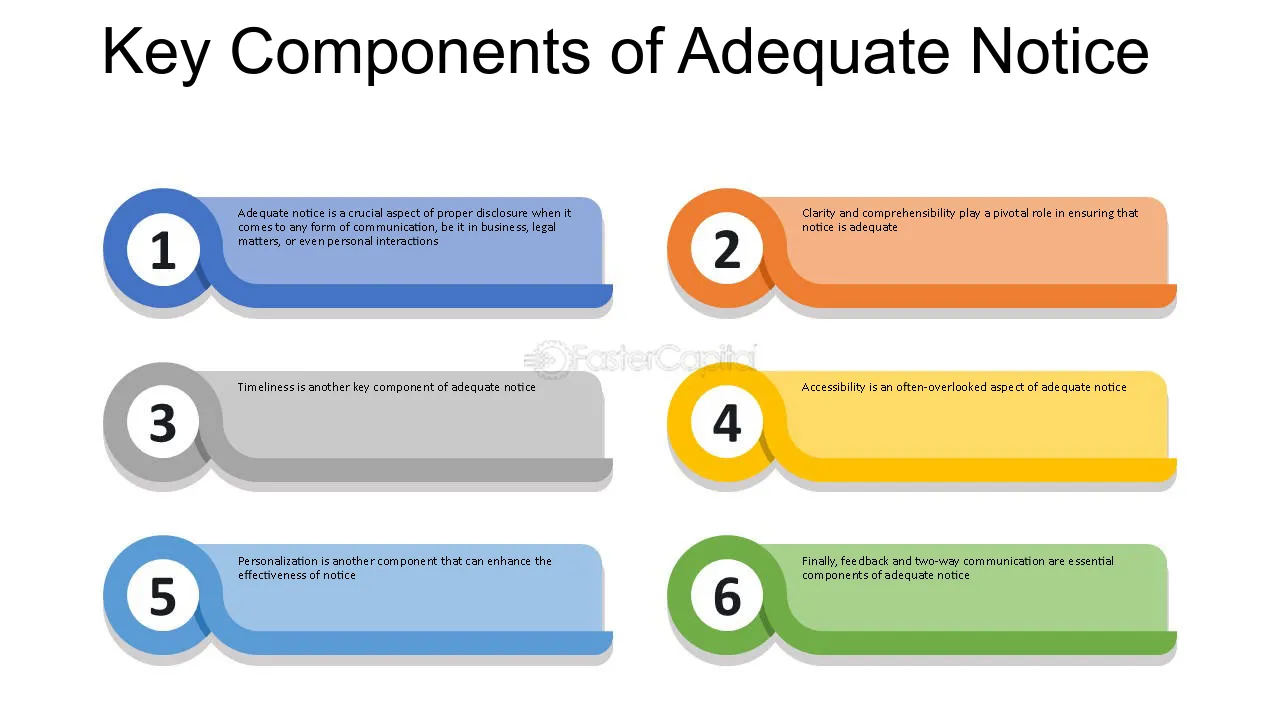 Key Components of Adequate Notice

1

Adequate notice is a crucial aspect of proper disclosure when it comes to any form of communication, be it in business, legal matters, or even personal interactions

2

Clarity and comprehensibility play a pivotal role in ensuring that notice is adequate

3

Timeliness is another key component of adequate notice

4

Accessibility is an often-overlooked aspect of adequate notice

5

Personalization is another component that can enhance the effectiveness of notice

6

Finally, feedback and two-way communication are essential components of adequate notice

FasterCapital